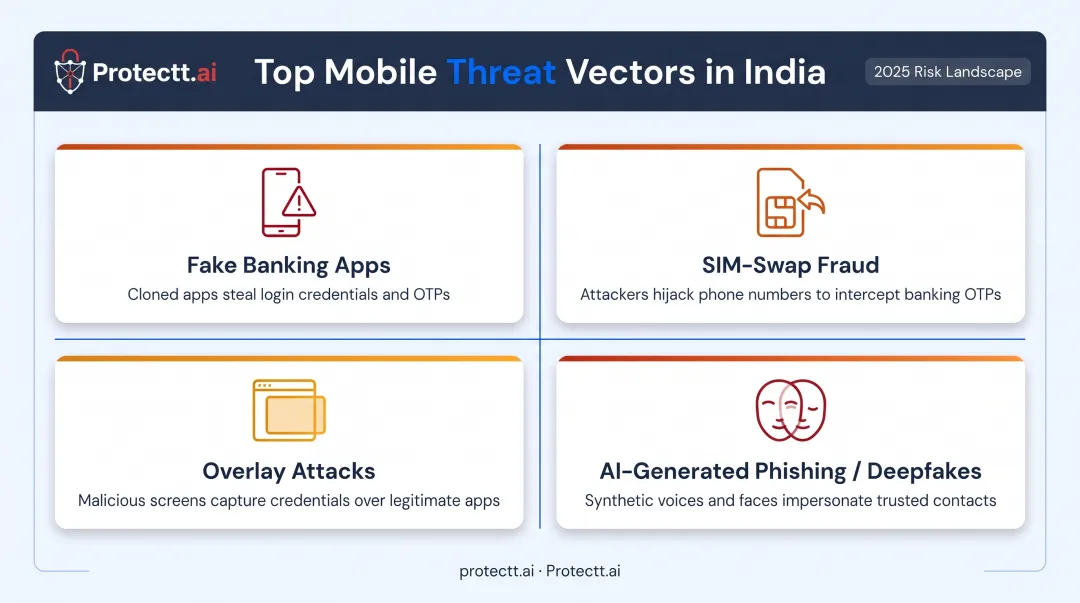 Protectt.ai

Top Mobile Threat Vectors in India

2025 Risk Landscape

Fake Banking Apps
Cloned apps steal login credentials and OTPs

SIM-Swap Fraud
Attackers hijack phone numbers to intercept banking OTPs

Overlay Attacks
Malicious screens capture credentials over legitimate apps

AI-Generated Phishing / Deepfakes
Synthetic voices and faces impersonate trusted contacts

protectt.ai · Protectt.ai